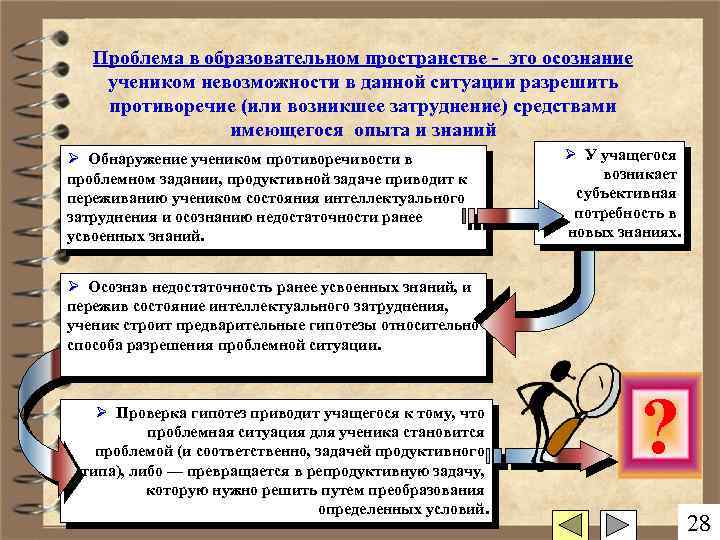 Проблема в образовательном пространстве - это осознание учеником невозможности в данной ситуации разрешить противоречие (или возникшее затруднение) средствами имеющегося опыта и знаний

➢ Обнаружение учеником противоречивости в проблемном задании, продуктивной задаче приводит к переживанию учеником состояния интеллектуального затруднения и осознанию недостаточности ранее усвоенных знаний.

➢ У учащегося возникает субъективная потребность в новых знаниях.

➢ Осознав недостаточность ранее усвоенных знаний, и пережив состояние интеллектуального затруднения, ученик строит предварительные гипотезы относительно способа разрешения проблемной ситуации.

➢ Проверка гипотез приводит учащегося к тому, что проблемная ситуация для ученика становится проблемой (и соответственно, задачей продуктивного типа), либо — превращается в репродуктивную задачу, которую нужно решить путем преобразования определенных условий.

?

28